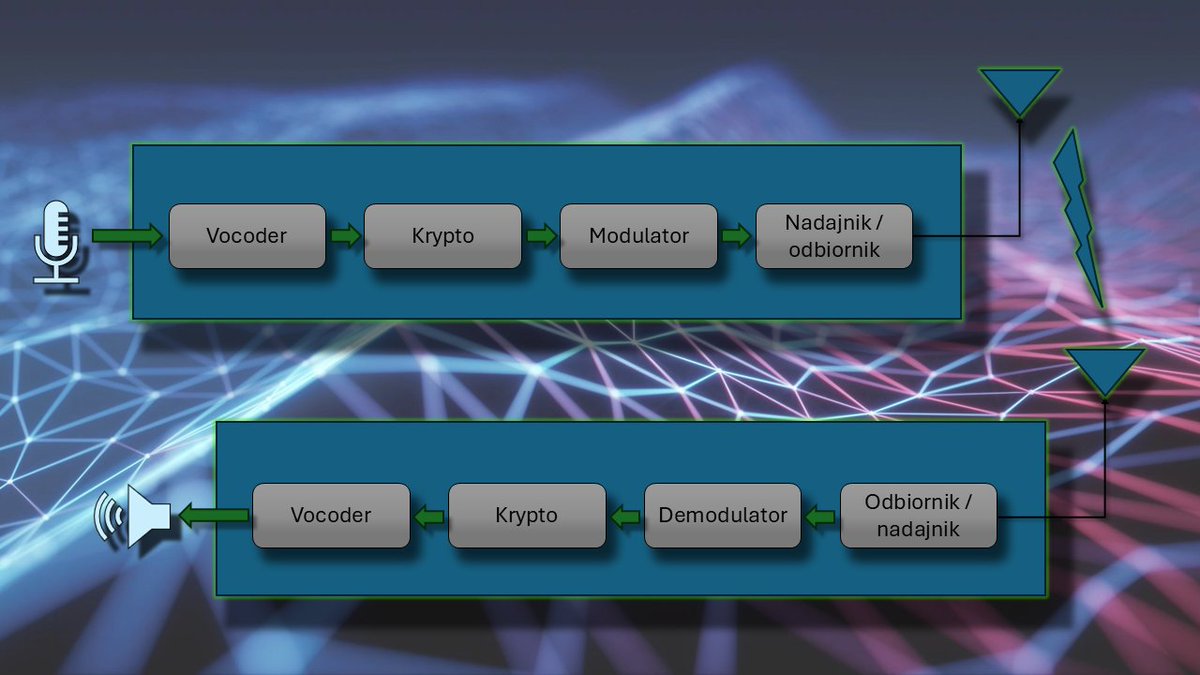 Vocoder
Krypto
Modulator
Nadajnik / odbiornik

Vocoder
Krypto
Demodulator
Odbiornik / nadajnik